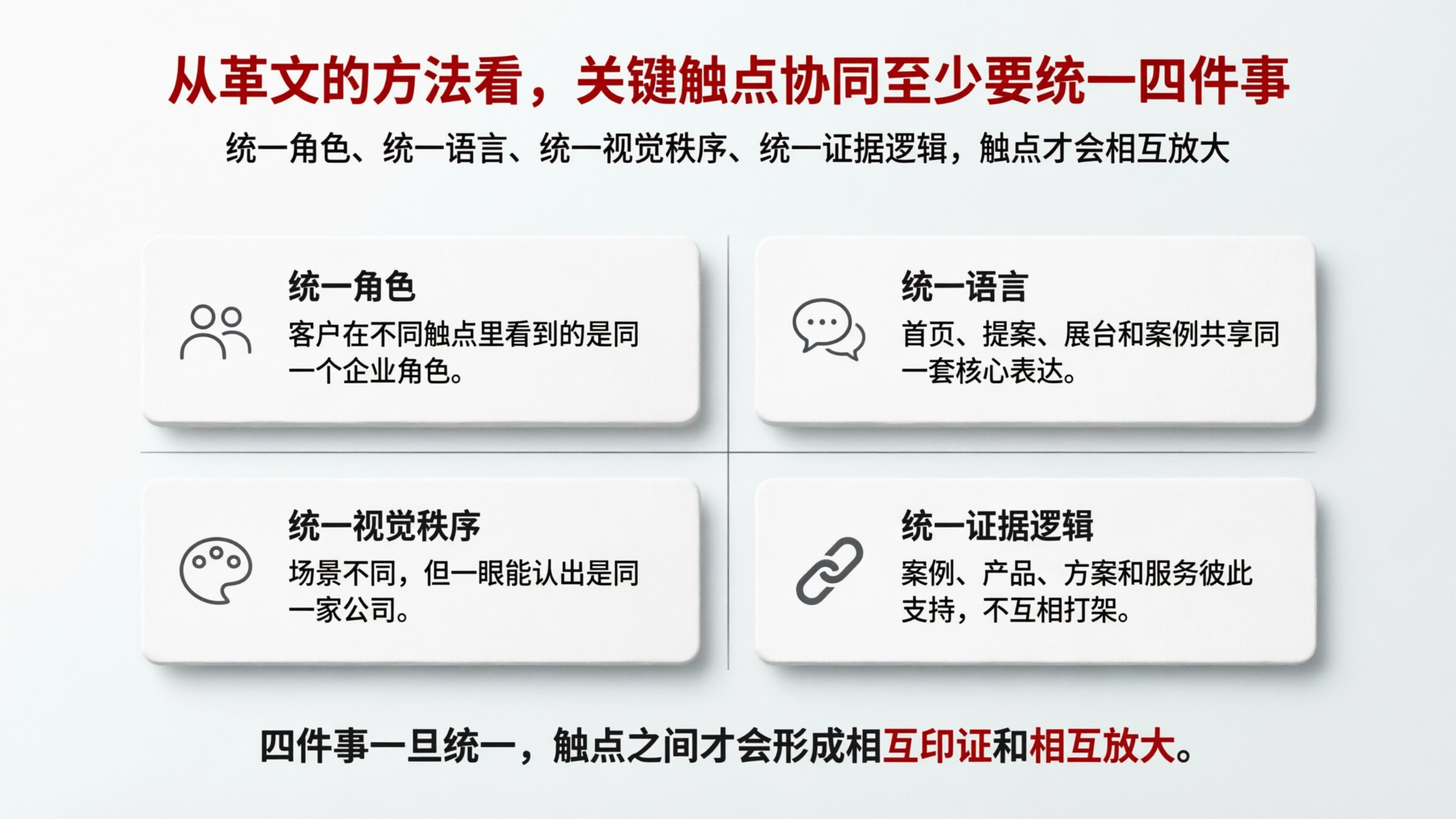 从革文的方法看，关键触点协同至少要统一四件事

统一角色、统一语言、统一视觉秩序、统一证据逻辑，触点才会相互放大

统一角色

客户在不同触点里看到的是同一个企业角色。

统一语言

首页、提案、展台和案例共享同一套核心表达。

统一视觉秩序

场景不同，但一眼能认出是同一家公司。

统一证据逻辑

案例、产品、方案和服务彼此支持，不互相打架。

四件事一旦统一，触点之间才会形成相互印证和相互放大。